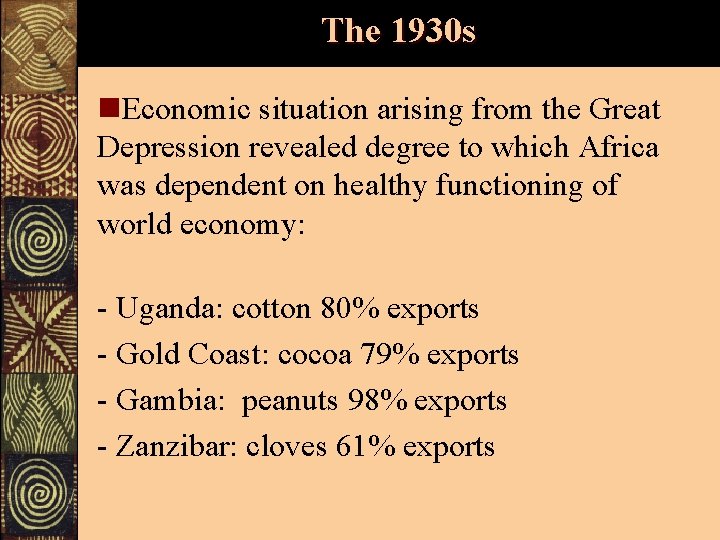 The 1930s

Economic situation arising from the Great Depression revealed degree to which Africa was dependent on healthy functioning of world economy:

- Uganda: cotton 80% exports
- Gold Coast: cocoa 79% exports
- Gambia: peanuts 98% exports
- Zanzibar: cloves 61% exports